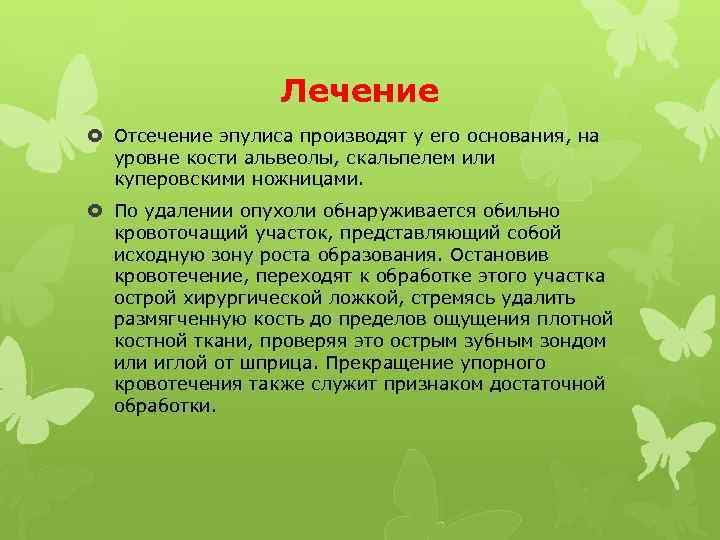 Лечение

Отсечение эпулиса производят у его основания, на уровне кости альвеолы, скальпелем или куперовскими ножницами.

По удалении опухоли обнаруживается обильно кровоточащий участок, представляющий собой исходную зону роста образования. Остановив кровотечение, переходят к обработке этого участка острой хирургической ложкой, стремясь удалить размягченную кость до пределов ощущения плотной костной ткани, проверяя это острым зубным зондом или иглой от шприца. Прекращение упорного кровотечения также служит признаком достаточной обработки.